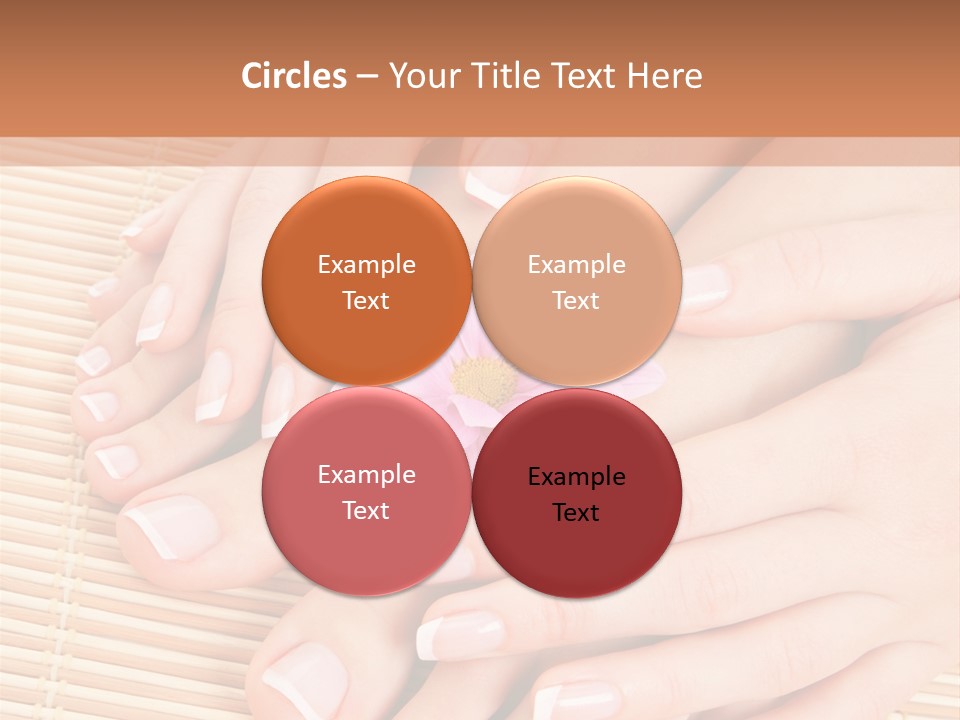 Circles – Your Title Text Here

Example Text

Example Text

Example Text

Example Text